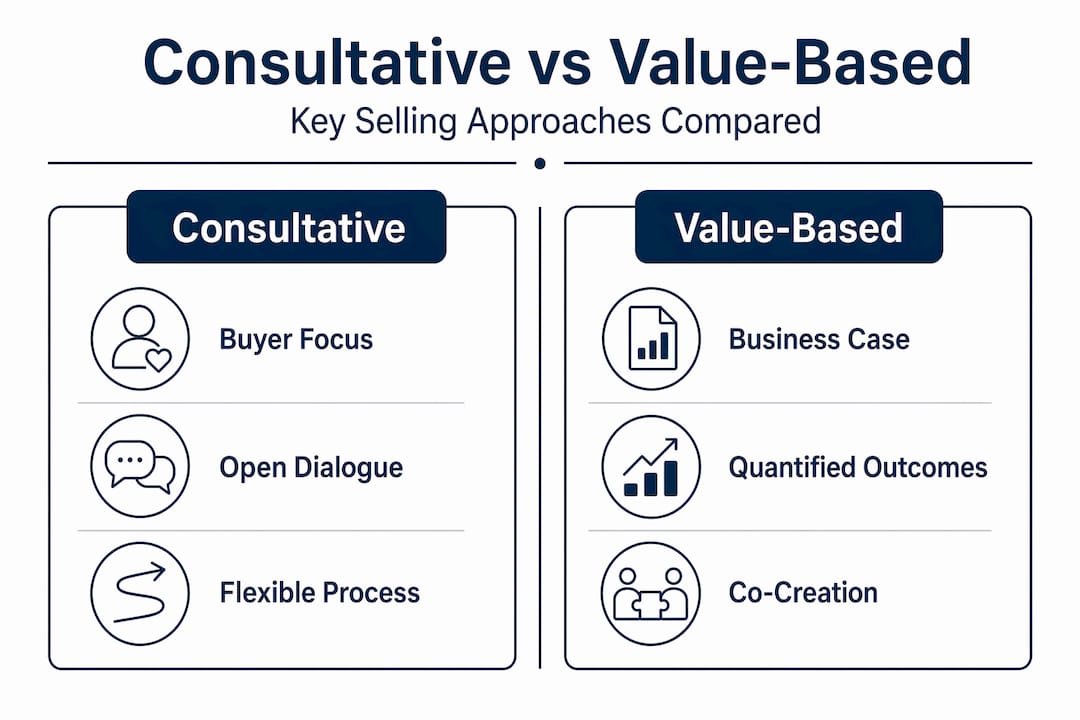 Consultative vs Value-Based

Key Selling Approaches Compared

Consultative

Buyer Focus

Open Dialogue

Flexible Process

Value-Based

Business Case

Quantified Outcomes

Co-Creation